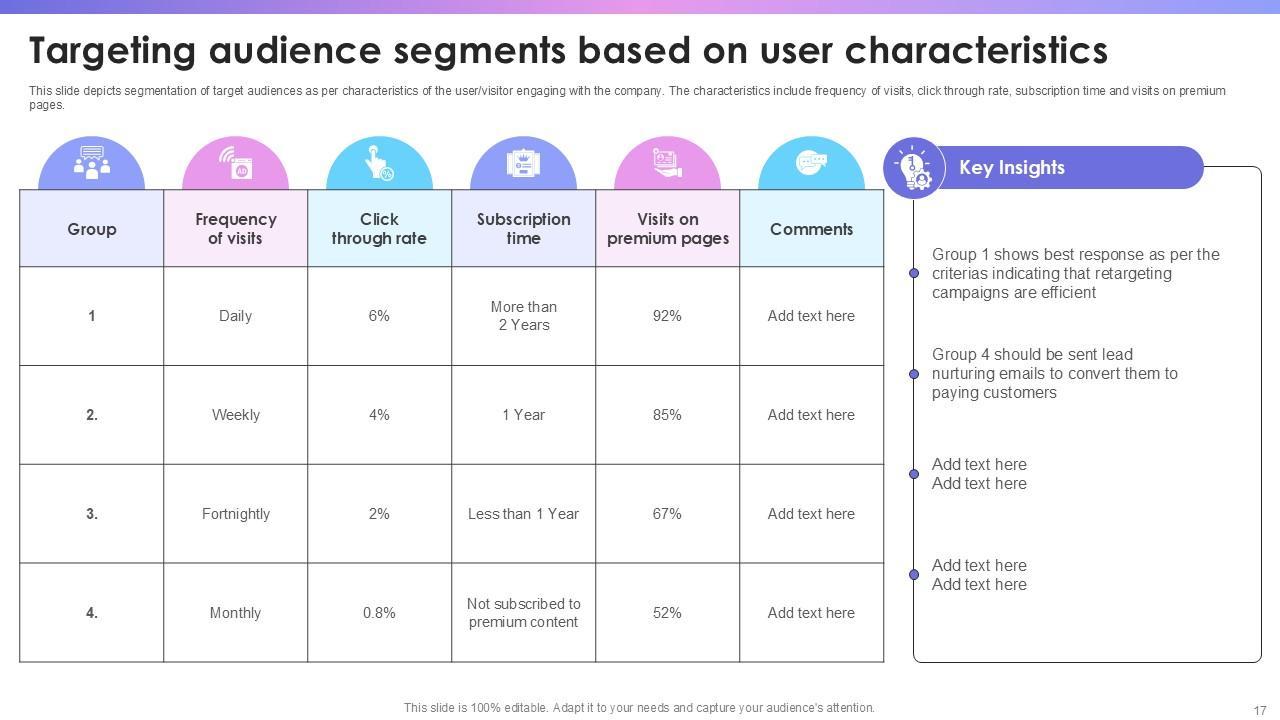 Targeting audience segments based on user characteristics

This slide depicts segmentation of target audiences as per characteristics of the user/visitor engaging with the company. The characteristics include frequency of visits, click through rate, subscription time and visits on premium pages.

| Group | Frequency of visits | Click through rate | Subscription time | Visits on premium pages | Comments |
|---|---|---|---|---|---|
| 1 | Daily | 6% | More than 2 Years | 92% | Add text here |
| 2. | Weekly | 4% | 1 Year | 85% | Add text here |
| 3. | Fortnightly | 2% | Less than 1 Year | 67% | Add text here |
| 4. | Monthly | 0.8% | Not subscribed to premium content | 52% | Add text here |

Key Insights

Group 1 shows best response as per the criterias indicating that retargeting campaigns are efficient

Group 4 should be sent lead nurturing emails to convert them to paying customers

Add text here
Add text here

Add text here
Add text here

This slide is 100% editable. Adapt it to your needs and capture your audience's attention.

17